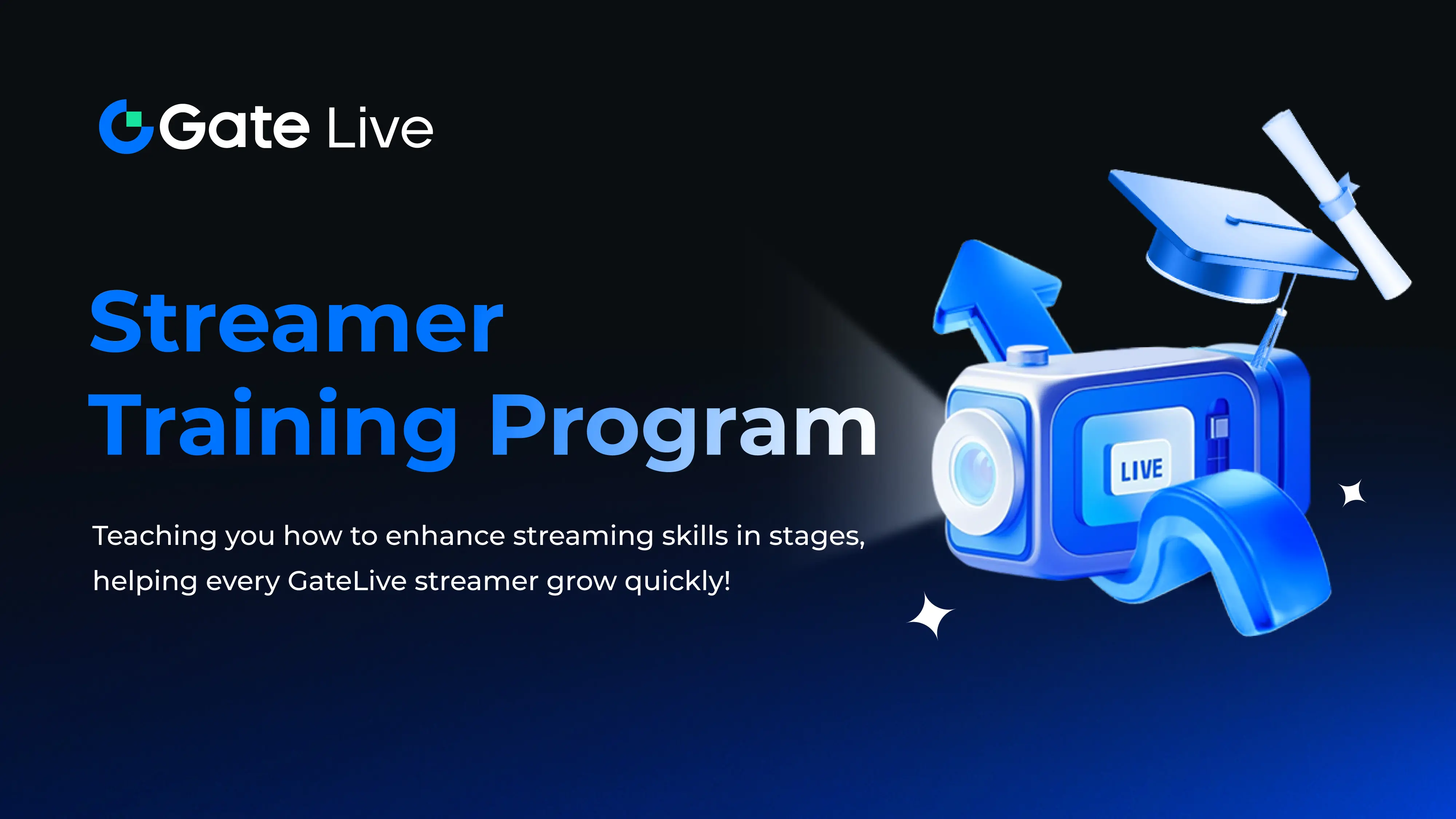 Gate Live

Streamer
Training Program

Teaching you how to enhance streaming skills in stages, helping every GateLive streamer grow quickly!

LIVE